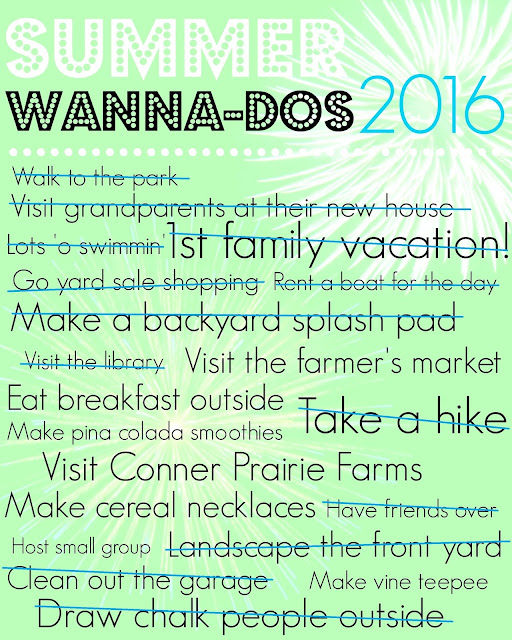 SUMMER
WANNA-DOS 2016

Walk to the park
Visit grandparents at their new house
Lots 'o swimmin' 1st family vacation!
Go yard sale shopping Rent a boat for the day
Make a backyard splash pad
Visit the library Visit the farmer's market
Eat breakfast outside Take a hike
Make pina colada smoothies
Visit Conner Prairie Farms
Make cereal necklaces Have friends over
Host small group Landscape the front yard
Clean out the garage Make vine teepee
Draw chalk people outside